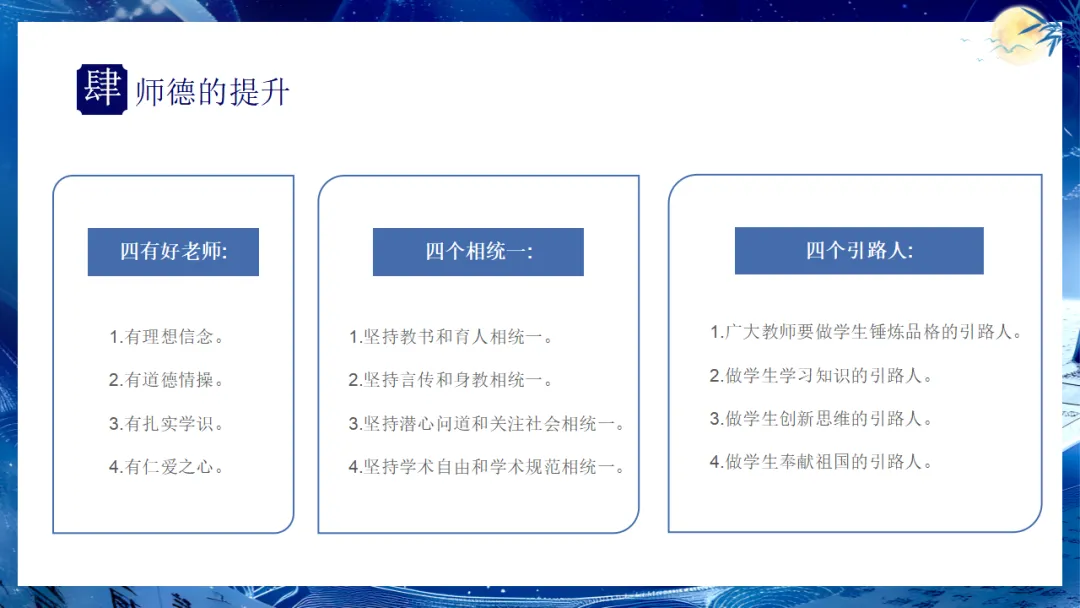 肆 师德的提升

四有好老师:

1.有理想信念。

2.有道德情操。

3.有扎实学识。

4.有仁爱之心。

四个相统一:

1.坚持教书和育人相统一。

2.坚持言传和身教相统一。

3.坚持潜心问道和关注社会相统一。

4.坚持学术自由和学术规范相统一。

四个引路人:

1.广大教师要做学生锤炼品格的引路人。

2.做学生学习知识的引路人。

3.做学生创新思维的引路人。

4.做学生奉献祖国的引路人。